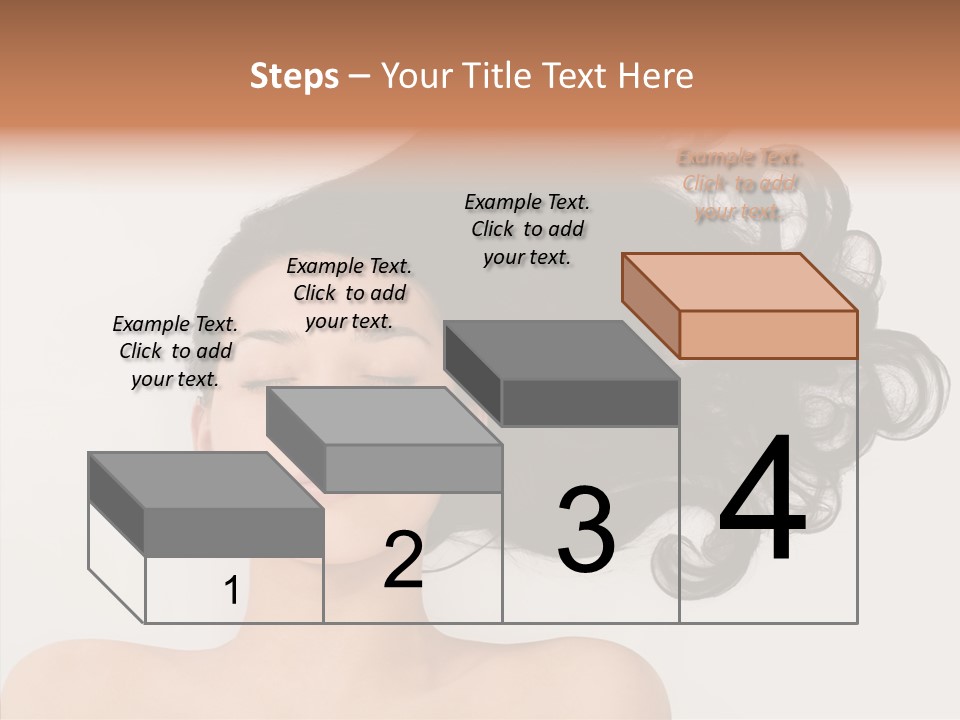 Steps – Your Title Text Here

Example Text. Click to add your text.

Example Text. Click to add your text.

Example Text. Click to add your text.

Example Text. Click to add your text.

1

2

3

4